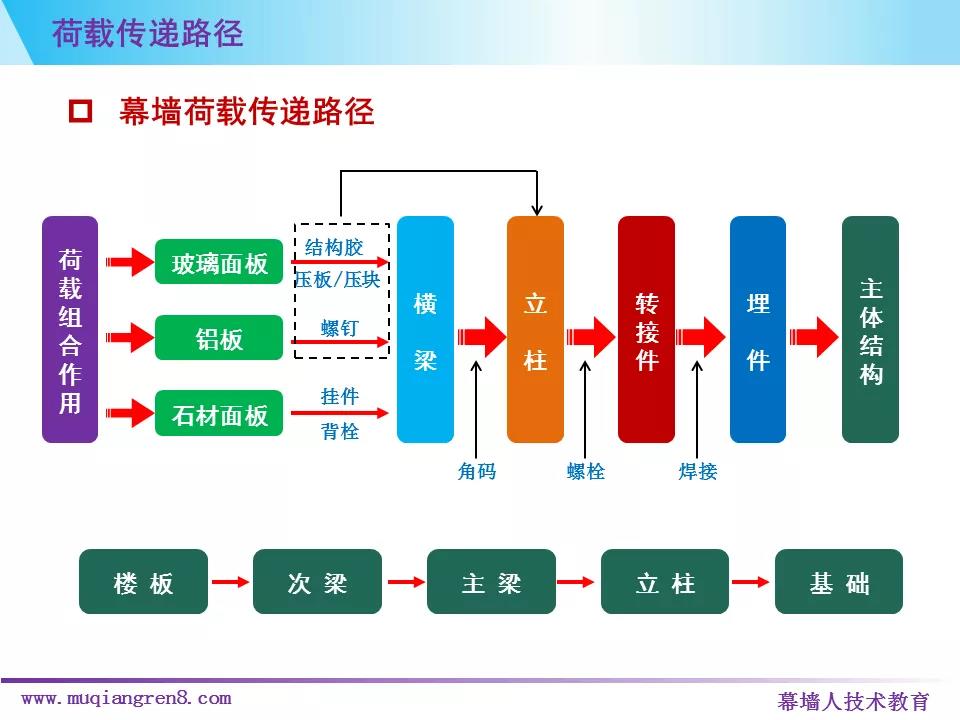 荷载传递路径

幕墙荷载传递路径

荷载组合作用

玻璃面板

铝板

石材面板

结构胶

压板/压块

螺钉

挂件

背栓

横梁

立柱

转接件

埋件

主体结构

角码

螺栓

焊接

楼板

次梁

主梁

立柱

基础

www.muqiangren8.com

幕墙人技术教育